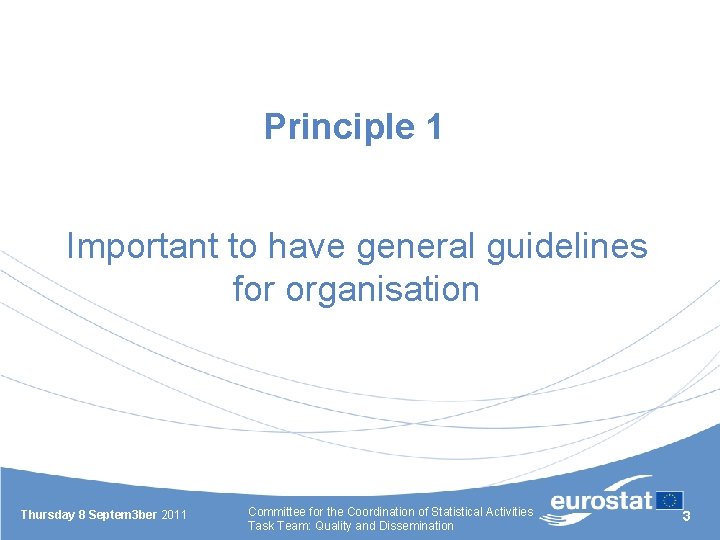 Principle 1

Important to have general guidelines for organisation

Thursday 8 Septem3ber 2011

Committee for the Coordination of Statistical Activities
Task Team: Quality and Dissemination

eurostat

3